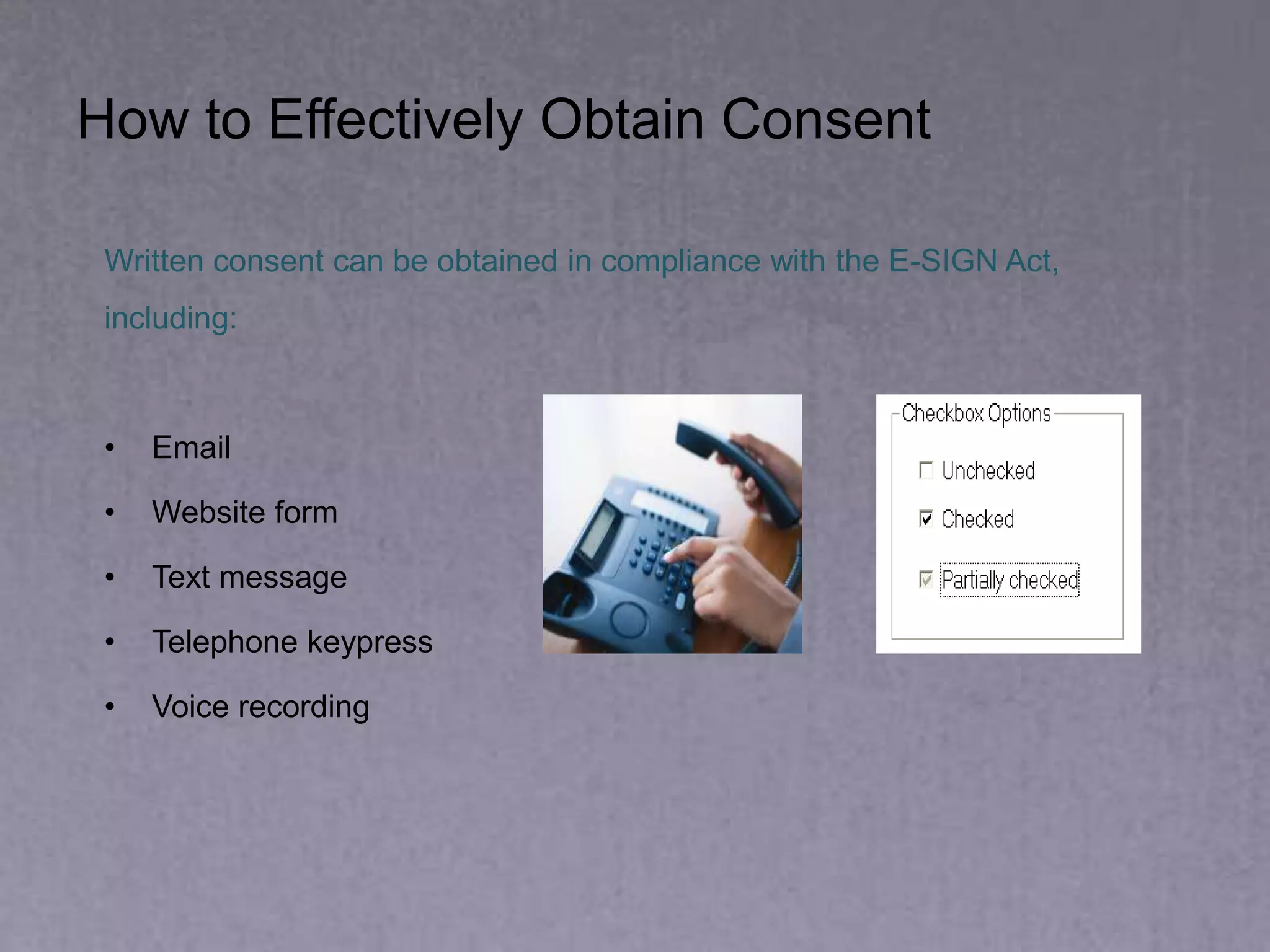 How to Effectively Obtain Consent

Written consent can be obtained in compliance with the E-SIGN Act, including:

• Email
• Website form
• Text message
• Telephone keypress
• Voice recording

Checkbox Options
Unchecked
Checked
Partially checked